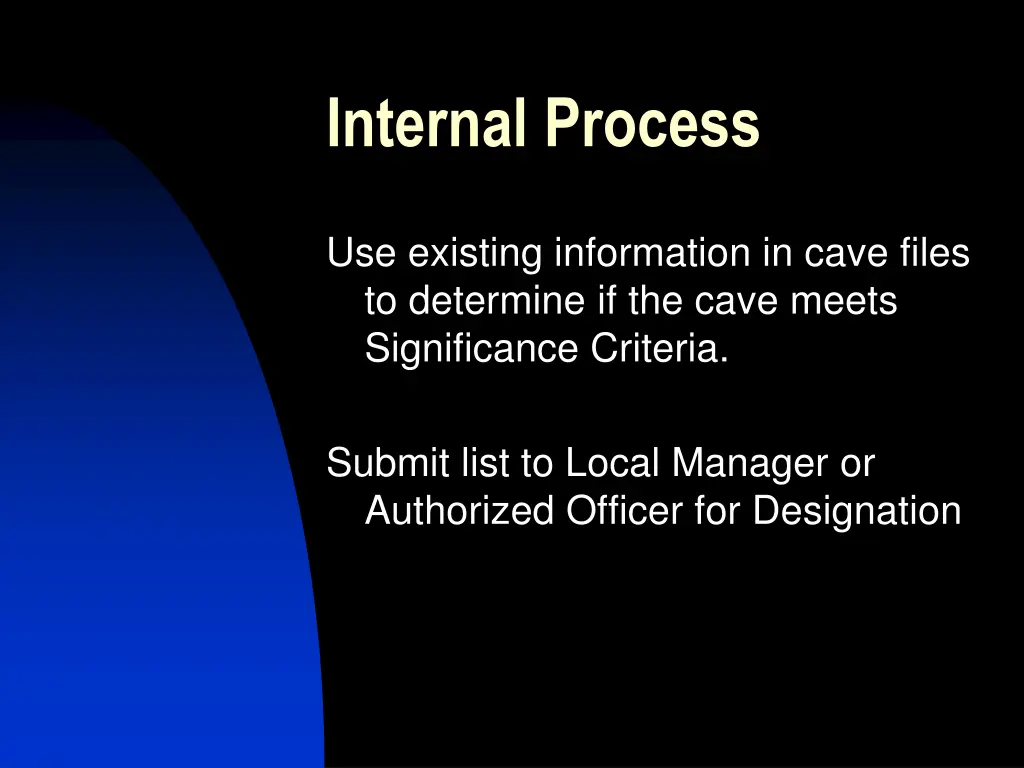 Internal Process

Use existing information in cave files to determine if the cave meets Significance Criteria.

Submit list to Local Manager or Authorized Officer for Designation